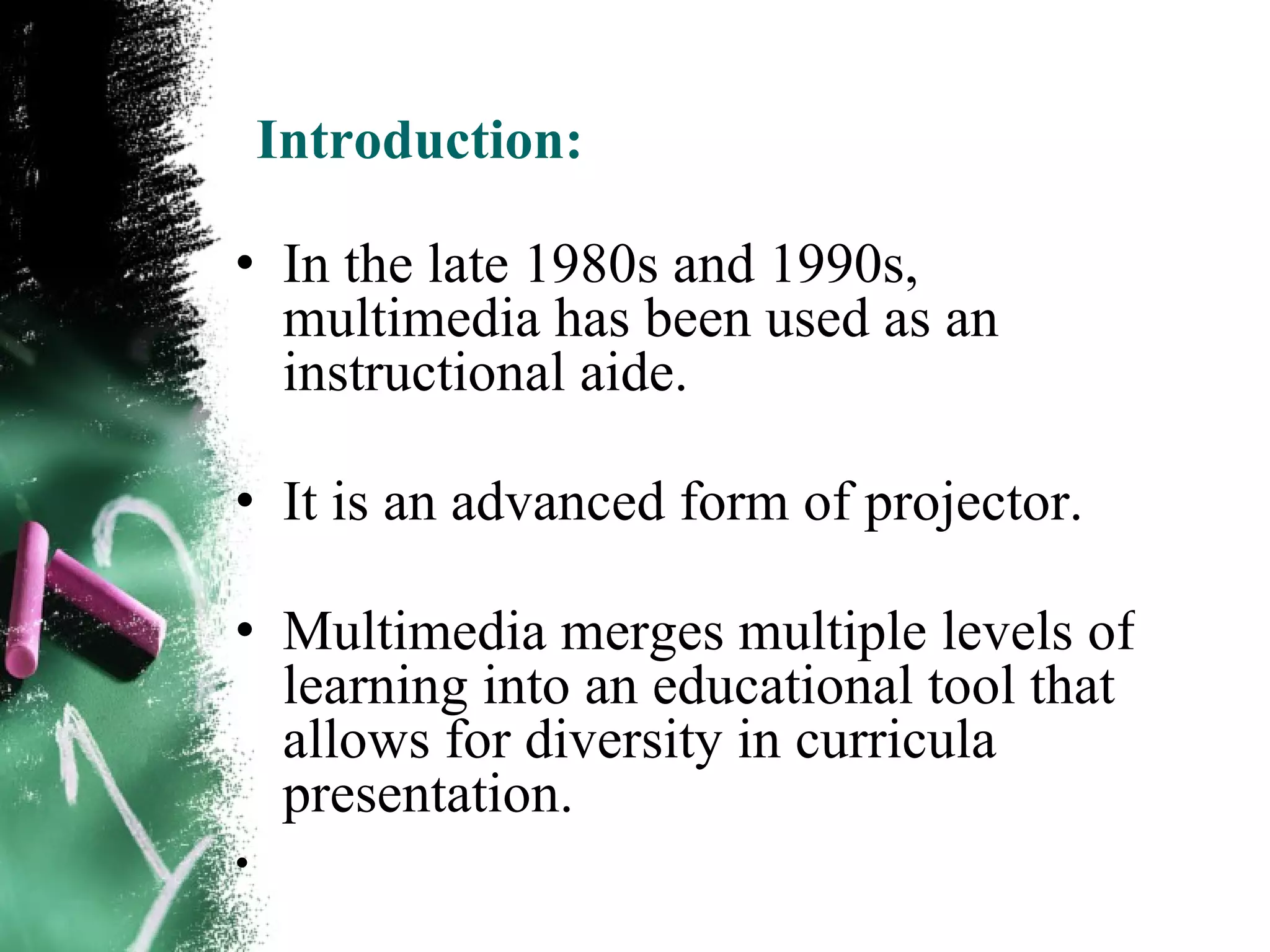 Introduction:

• In the late 1980s and 1990s, multimedia has been used as an instructional aide.

• It is an advanced form of projector.

• Multimedia merges multiple levels of learning into an educational tool that allows for diversity in curricula presentation.

•